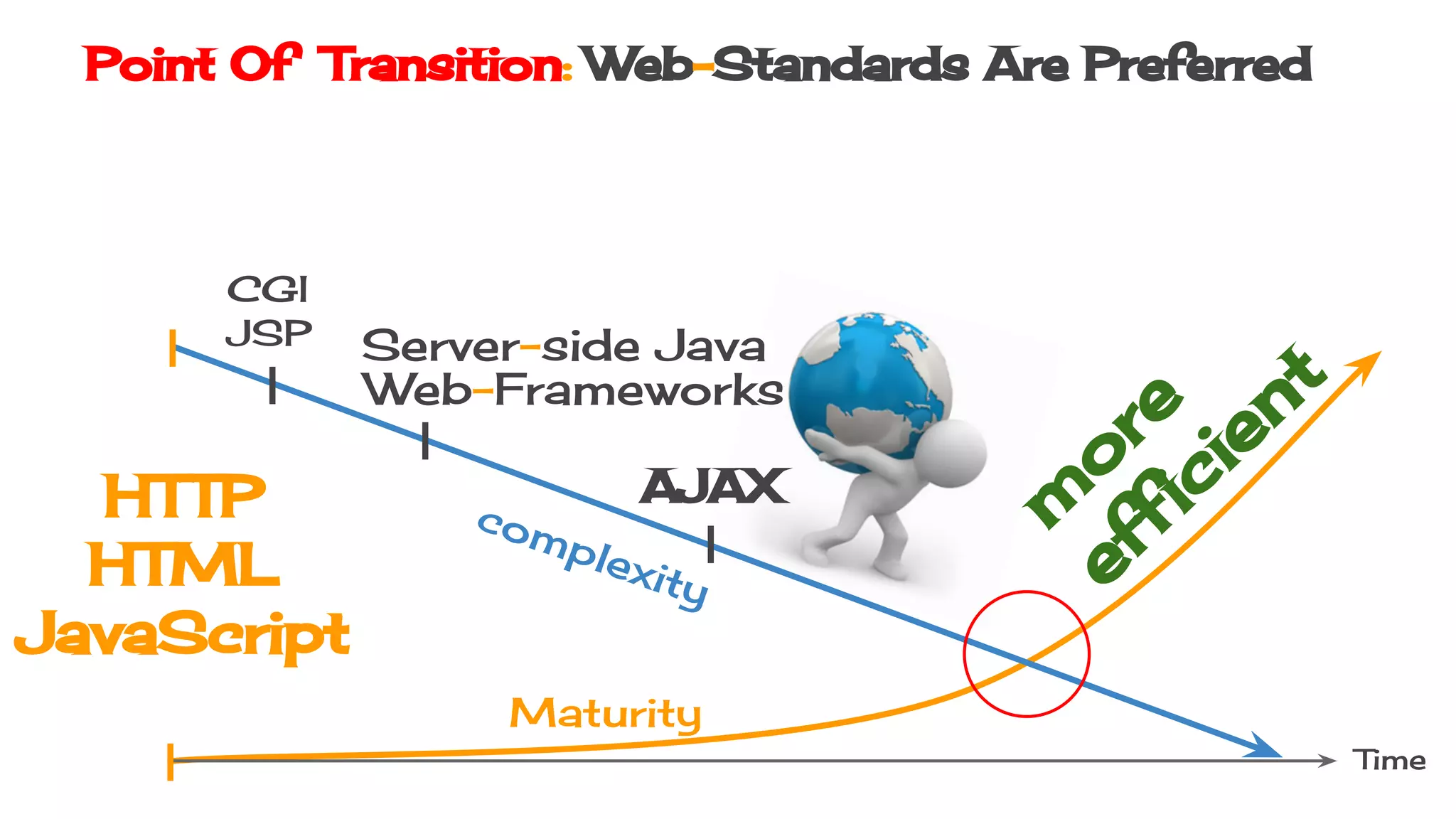 Point Of Transition: Web-Standards Are Preferred

CGI
JSP

Server-side Java
Web-Frameworks

AJAX

HTTP
HTML
JavaScript

complexity

more
efficient

Maturity

Time